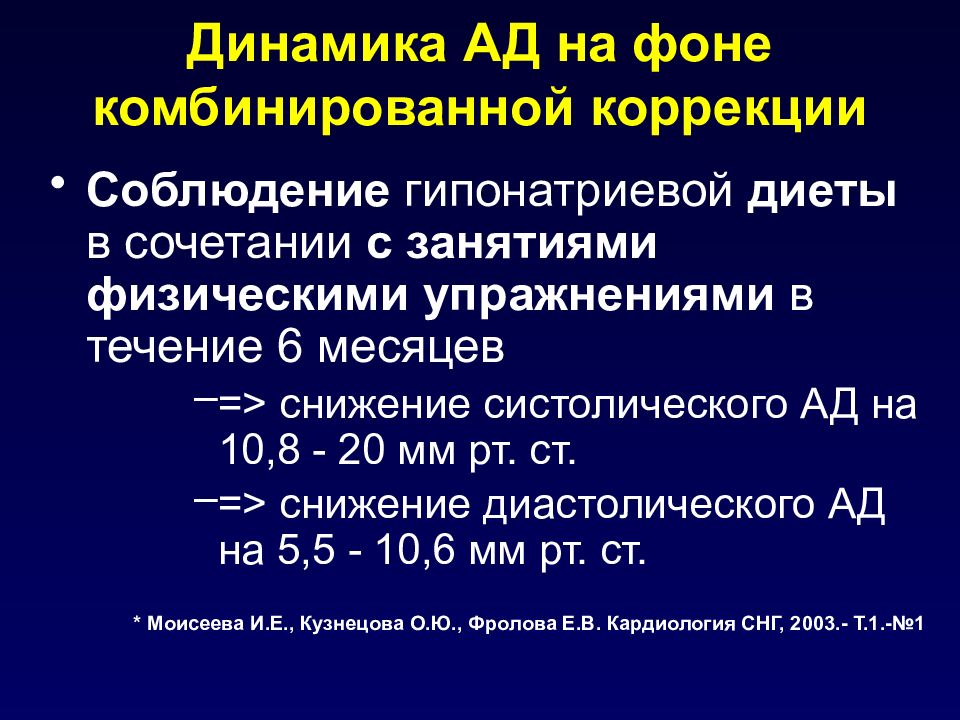 Динамика АД на фоне комбинированной коррекции

• Соблюдение гипонатриевой диеты в сочетании с занятиями физическими упражнениями в течение 6 месяцев

–=> снижение систолического АД на 10,8 - 20 мм рт. ст.

–=> снижение диастолического АД на 5,5 - 10,6 мм рт. ст.

* Моисеева И.Е., Кузнецова О.Ю., Фролова Е.В. Кардиология СНГ, 2003.- Т.1.-№1